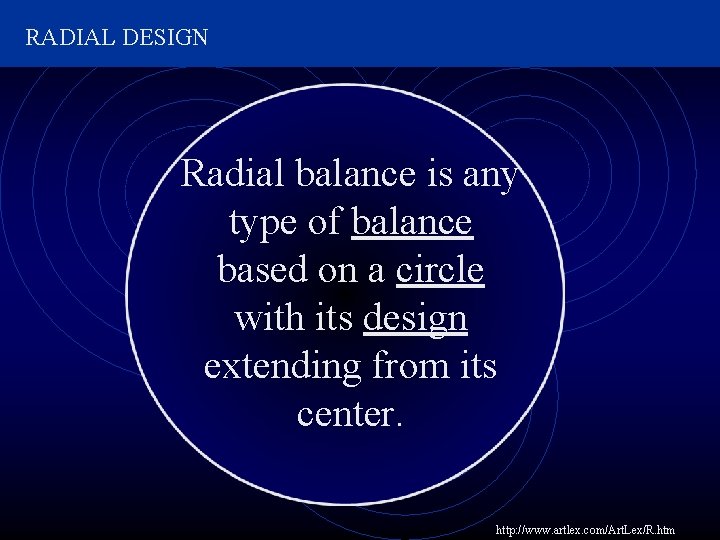 RADIAL DESIGN

Radial balance is any type of balance based on a circle with its design extending from its center.

http://www.artlex.com/ArtLex/R.htm